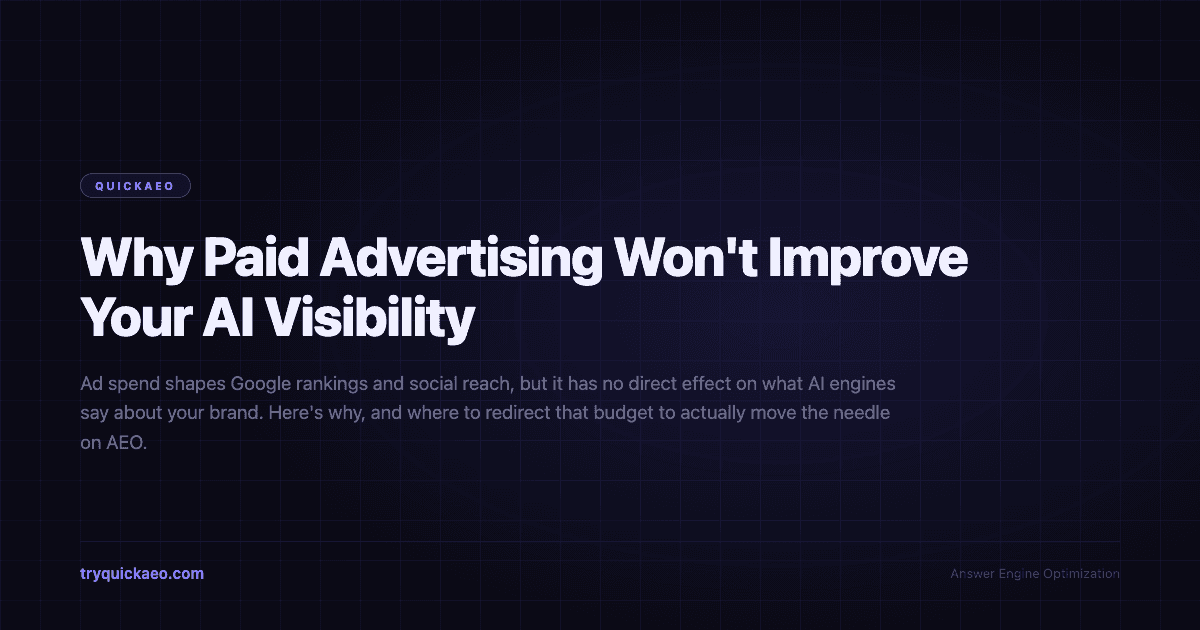 QUICKAEO

Why Paid Advertising Won't Improve Your AI Visibility

Ad spend shapes Google rankings and social reach, but it has no direct effect on what AI engines say about your brand. Here's why, and where to redirect that budget to actually move the needle on AEO.

tryquickaeo.com

Answer Engine Optimization